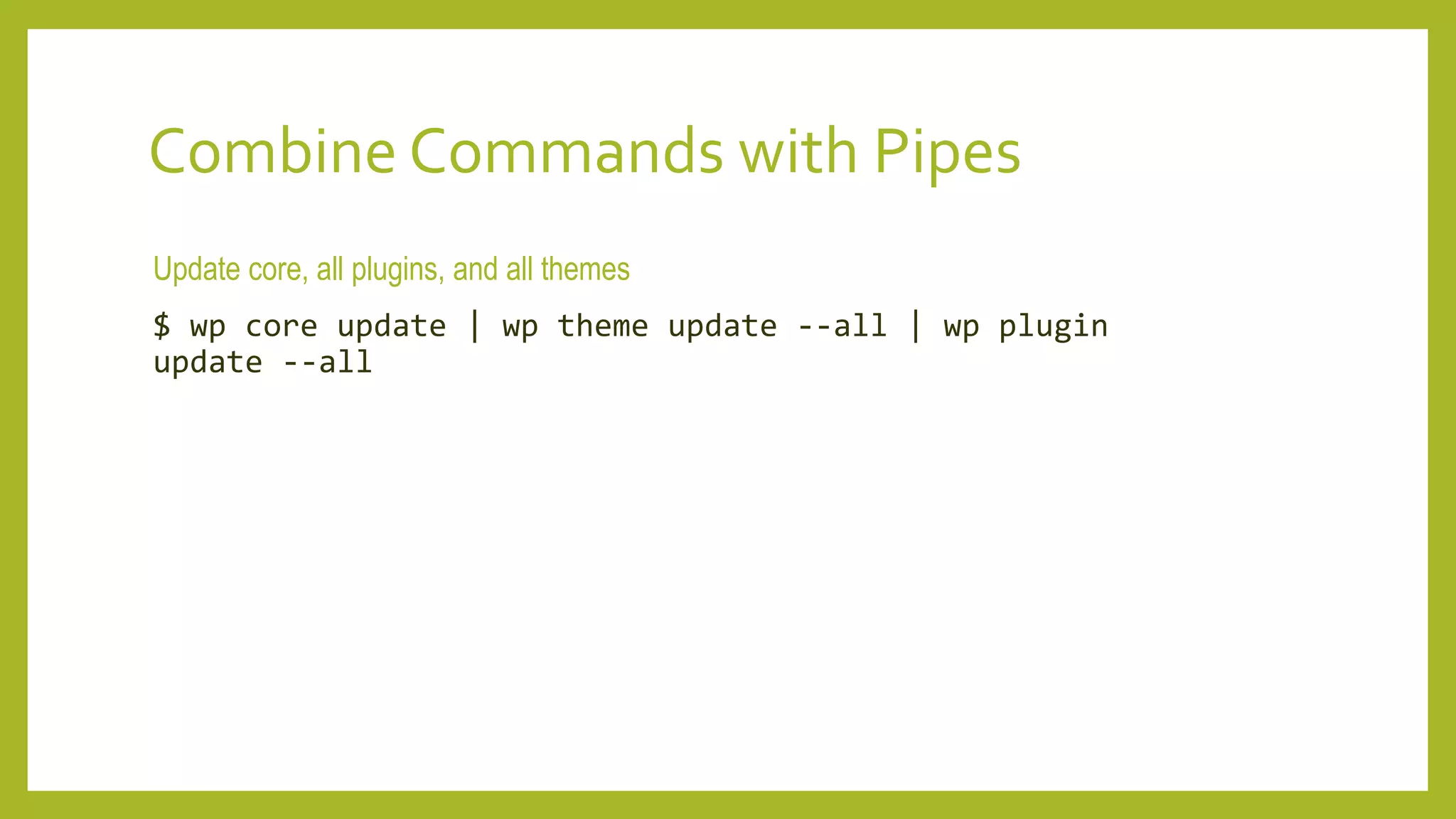 Combine Commands with Pipes

Update core, all plugins, and all themes

$ wp core update | wp theme update --all | wp plugin update --all